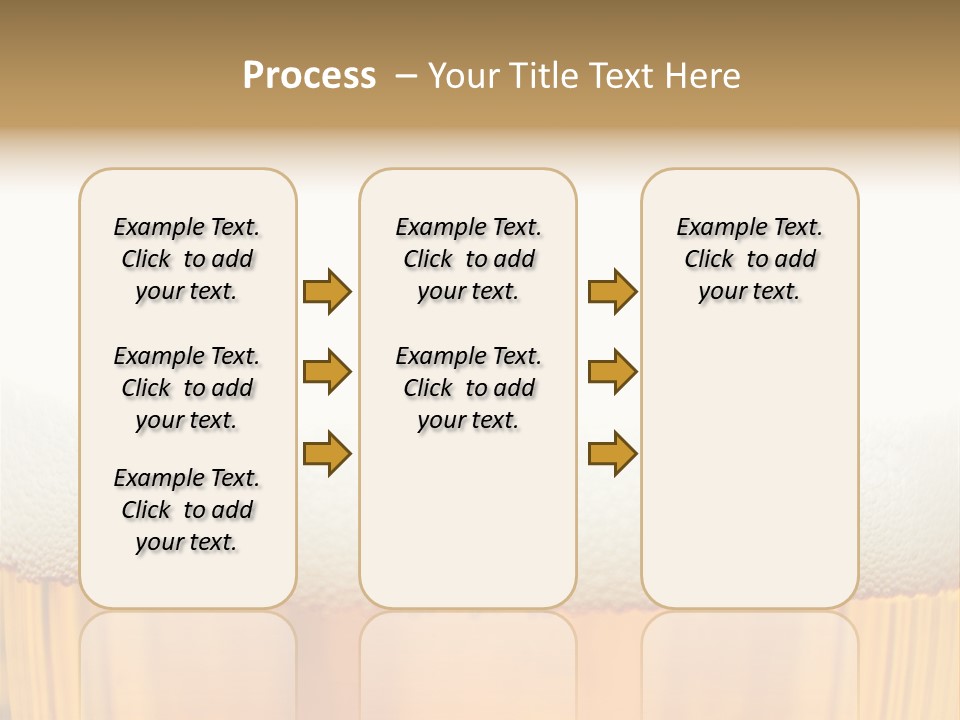 Process – Your Title Text Here

Example Text. Click to add your text.

Example Text. Click to add your text.

Example Text. Click to add your text.

Example Text. Click to add your text.

Example Text. Click to add your text.

Example Text. Click to add your text.